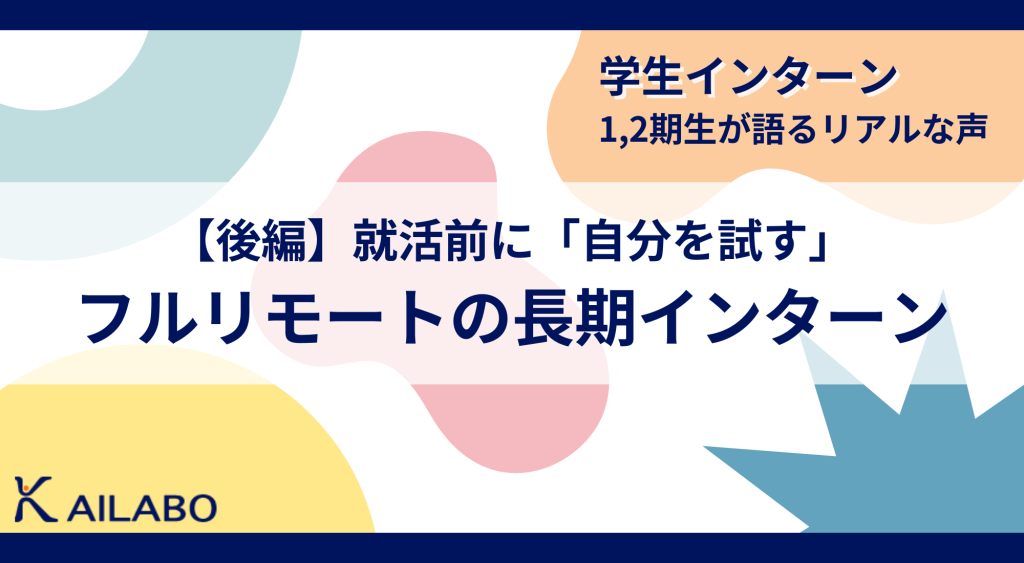 学生インターン
1,2期生が語るリアルな声

【後編】就活前に「自分を試す」
フルリモートの長期インターン

KAILABO